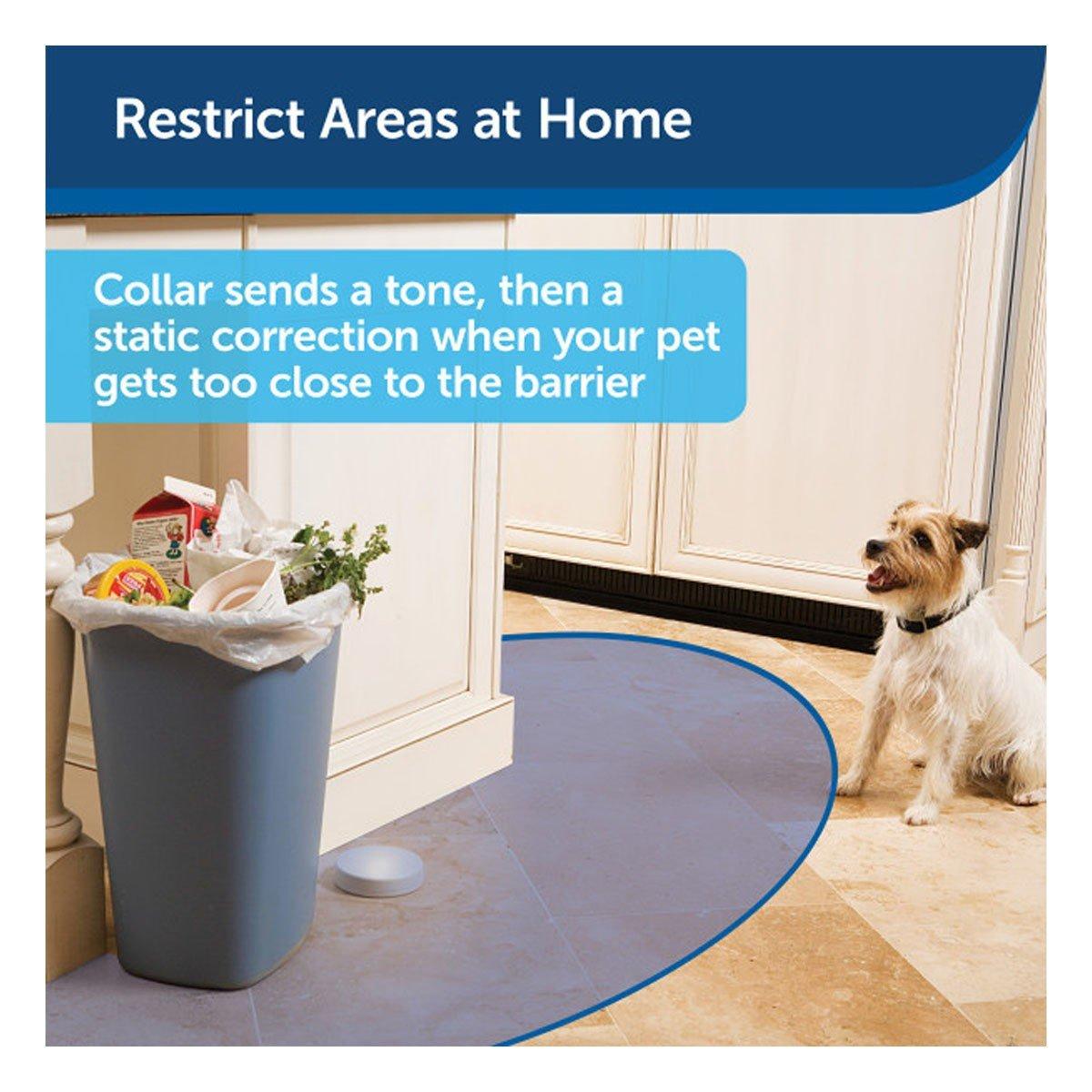 Restrict Areas at Home

Collar sends a tone, then a static correction when your pet gets too close to the barrier